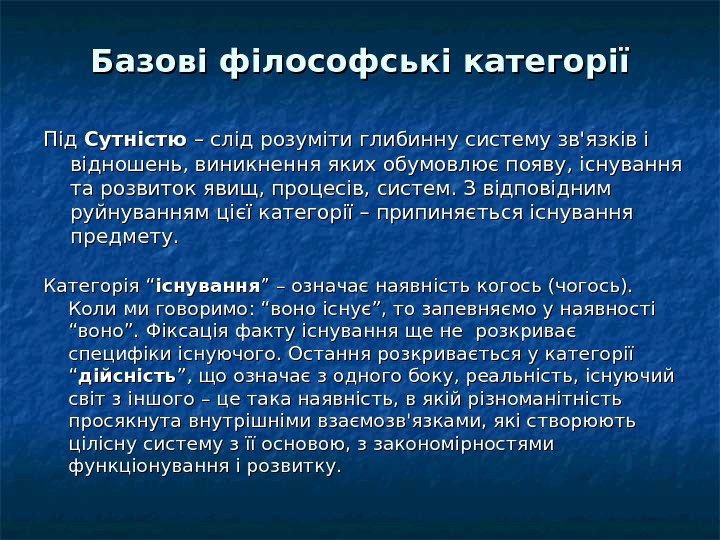 Базові філософські категорії

Під Сутністю – слід розуміти глибинну систему зв'язків і відношень, виникнення яких обумовлює появу, існування та розвиток явищ, процесів, систем. З відповідним руйнуванням цієї категорії – припиняється існування предмету.

Категорія “існування” – означає наявність когось (чогось). Коли ми говоримо: “воно існує”, то запевняємо у наявності “воно”. Фіксація факту існування ще не розкриває специфіки існуючого. Остання розкривається у категорії “дійсність”, що означає з одного боку, реальність, існуючий світ з іншого – це така наявність, в якій різноманітність просякнута внутрішніми взаємозв'язками, які створюють цілісну систему з її основою, з закономірностями функціонування і розвитку.